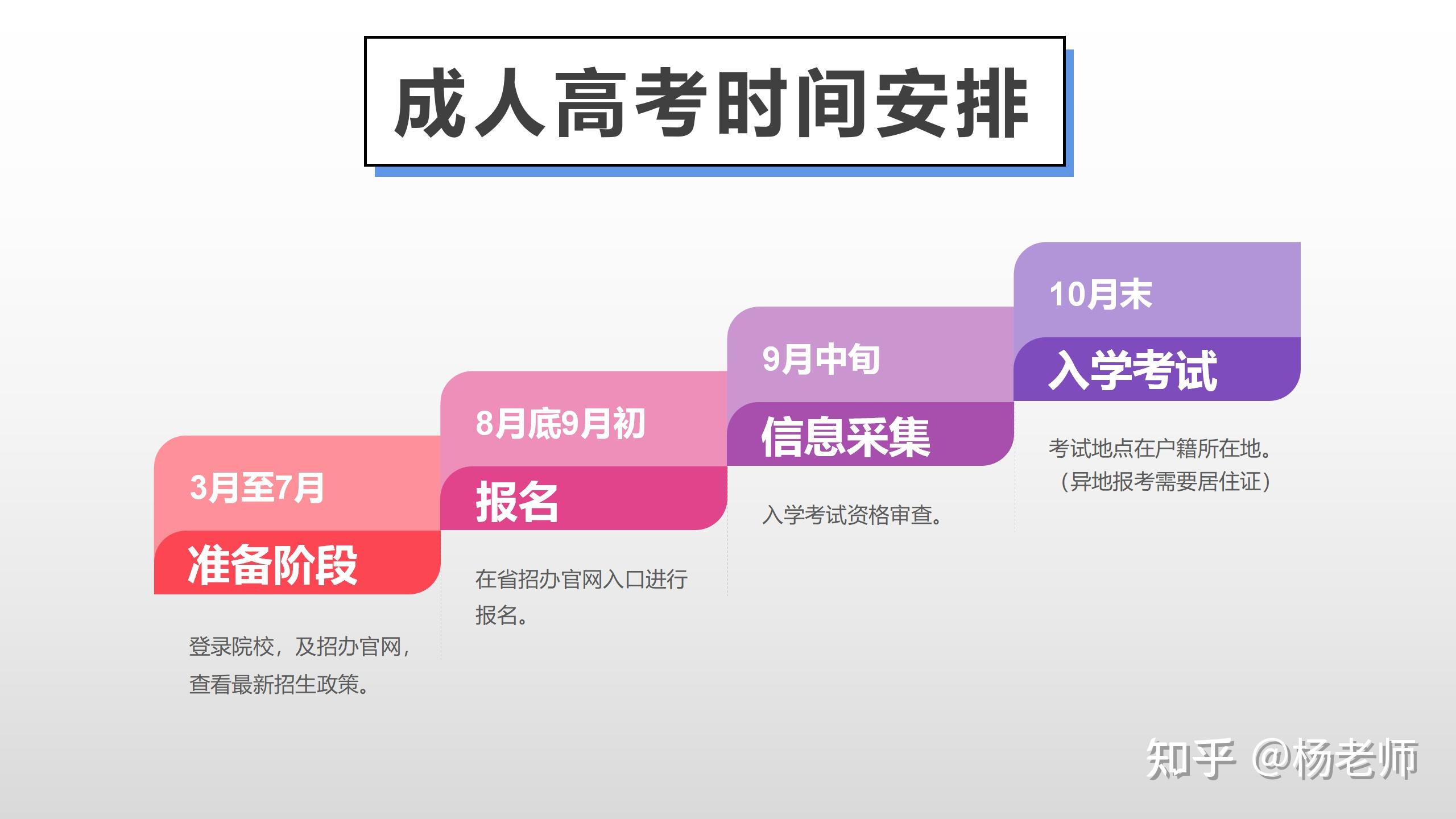 成人高考时间安排

3月至7月
准备阶段
登录院校，及招办官网，查看最新招生政策。

8月底9月初
报名
在省招办官网入口进行报名。

9月中旬
信息采集
入学考试资格审查。

10月末
入学考试
考试地点在户籍所在地。（异地报考需要居住证）

知乎 @杨老师